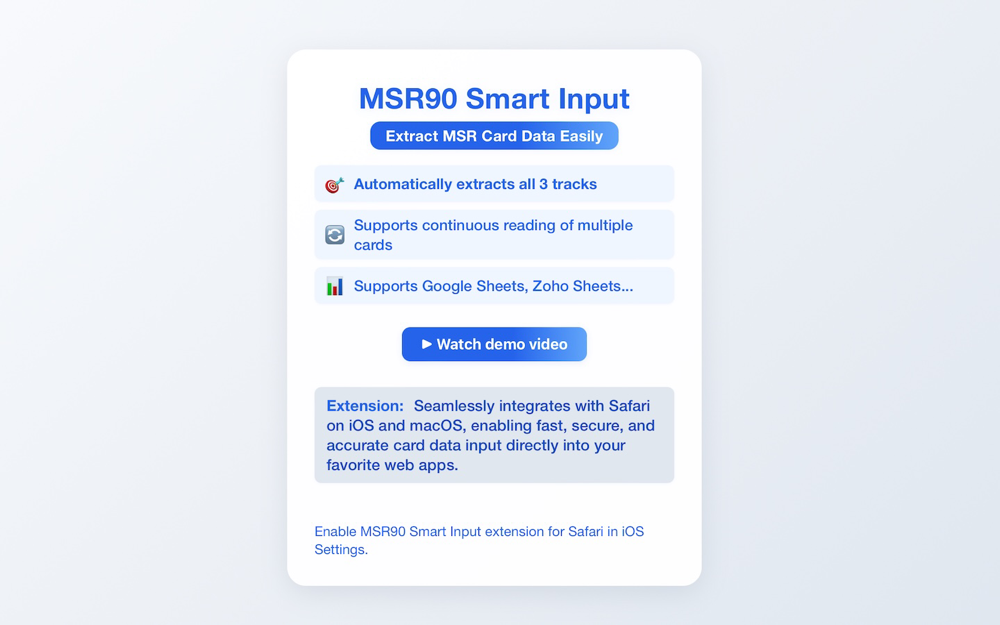 MSR90 Smart Input

Extract MSR Card Data Easily

🎯 Automatically extracts all 3 tracks

🔄 Supports continuous reading of multiple cards

📊 Supports Google Sheets, Zoho Sheets...

▶ Watch demo video

Extension: Seamlessly integrates with Safari on iOS and macOS, enabling fast, secure, and accurate card data input directly into your favorite web apps.

Enable MSR90 Smart Input extension for Safari in iOS Settings.